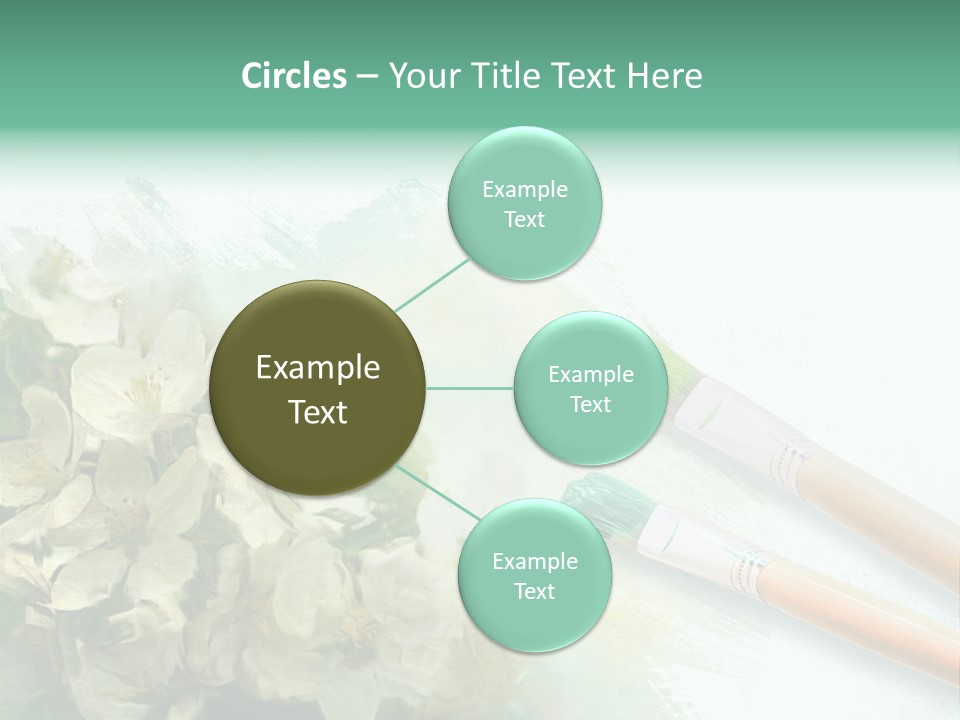 Circles – Your Title Text Here

Example Text

Example Text

Example Text

Example Text